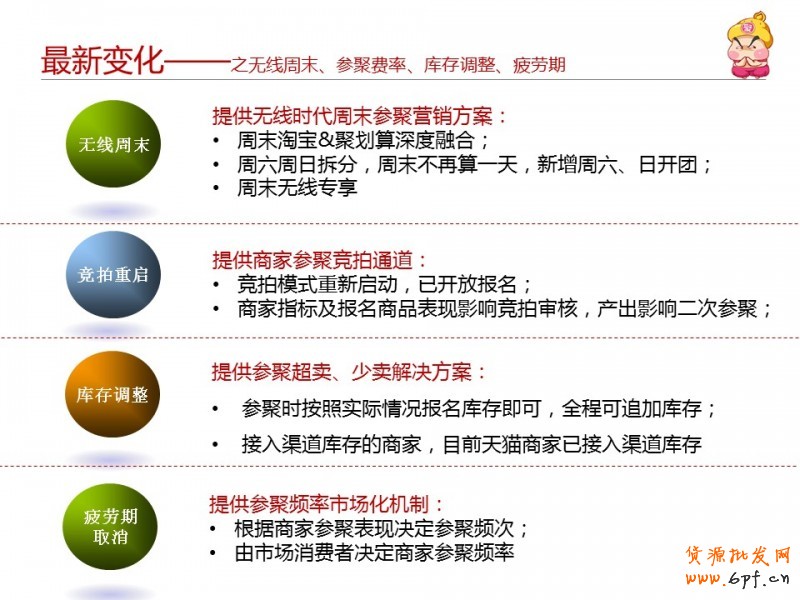 最新变化——之无线周末、参聚费率、库存调整、疲劳期

无线周末

提供无线时代周末参聚营销方案：
• 周末淘宝&聚划算深度融合；
• 周六周日拆分，周末不再算一天，新增周六、日开团；
• 周末无线专享

竞拍重启

提供商家参聚竞拍通道：
• 竞拍模式重新启动，已开放报名；
• 商家指标及报名商品表现影响竞拍审核，产出影响二次参聚；

库存调整

提供参聚超卖、少卖解决方案：
• 参聚时按照实际情况报名库存即可，全程可追加库存；
• 接入渠道库存的商家，目前天猫商家已接入渠道库存

疲劳期取消

提供参聚频率市场化机制：
• 根据商家参聚表现决定参聚频次；
• 由市场消费者决定商家参聚频率

货源批发网
www.6pf.cn